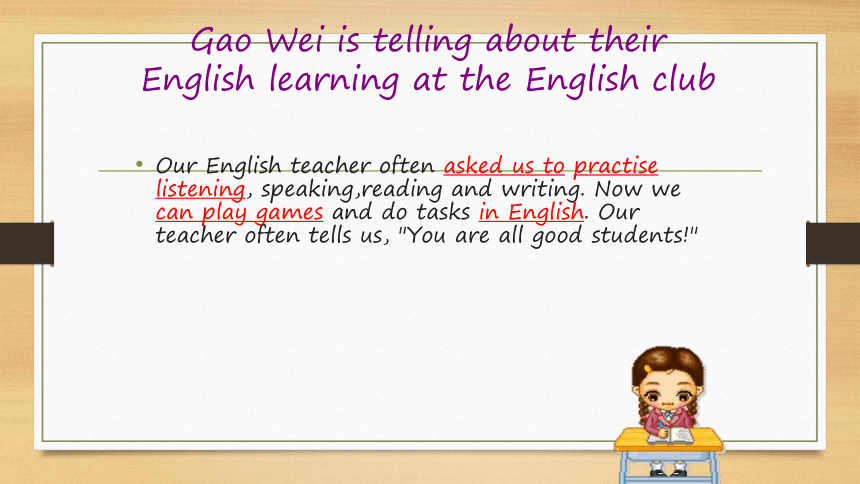 Gao Wei is telling about their English learning at the English club

• Our English teacher often asked us to practise listening, speaking,reading and writing. Now we can play games and do tasks in English. Our teacher often tells us, "You are all good students!"